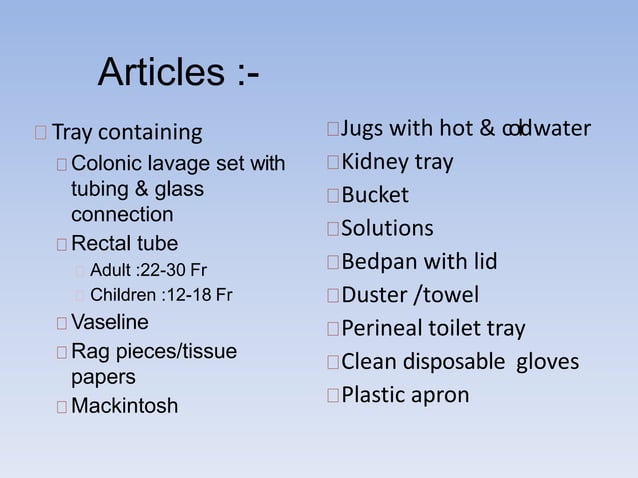 Articles :-

Tray containing
Colonic lavage set with tubing & glass connection
Rectal tube
Adult :22-30 Fr
Children :12-18 Fr
Vaseline
Rag pieces/tissue papers
Mackintosh

Jugs with hot & coldwater
Kidney tray
Bucket
Solutions
Bedpan with lid
Duster /towel
Perineal toilet tray
Clean disposable gloves
Plastic apron